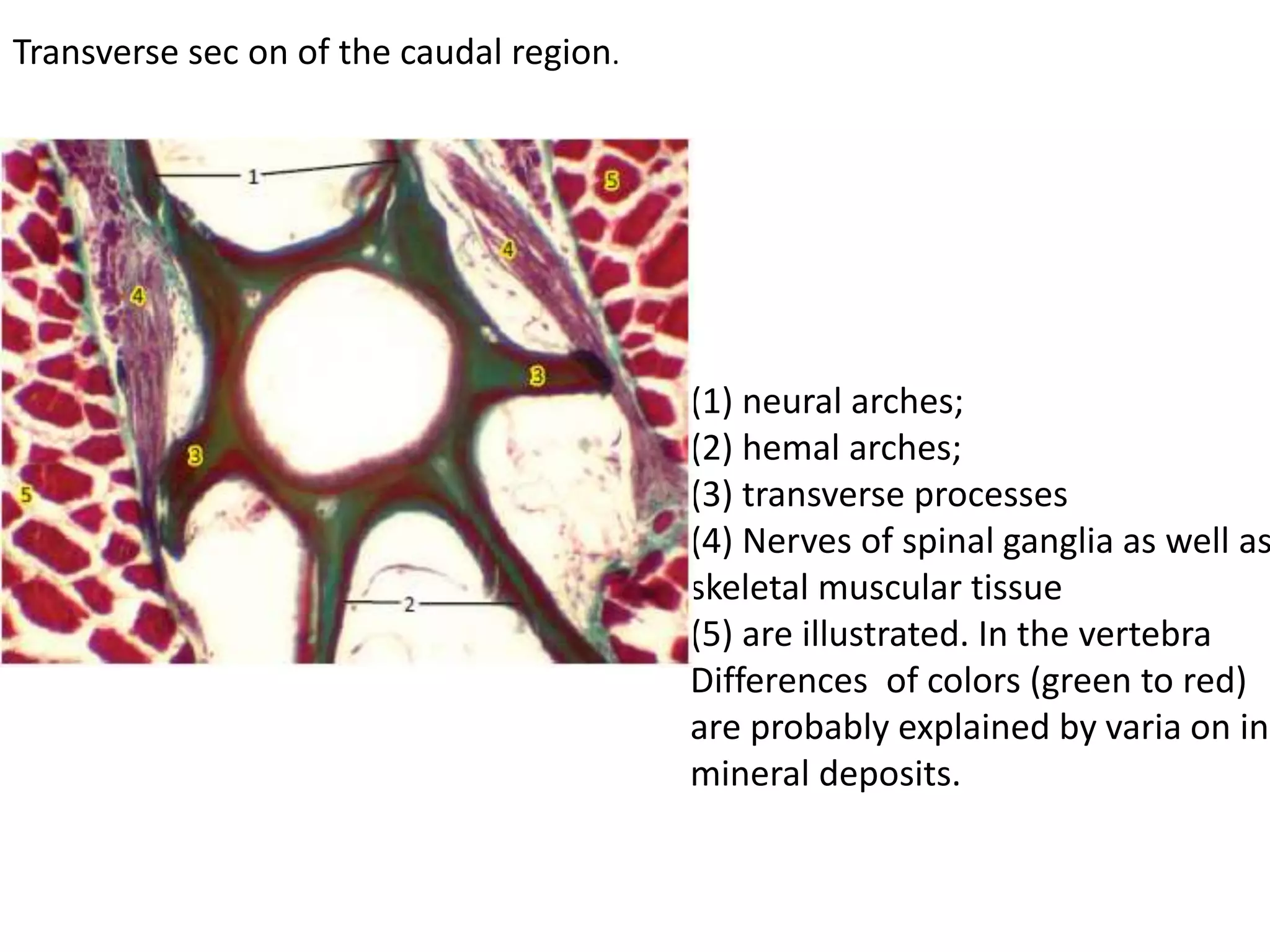 Transverse sec on of the caudal region.

1

5

4

4

3

3

5

2

(1) neural arches;
(2) hemal arches;
(3) transverse processes
(4) Nerves of spinal ganglia as well as skeletal muscular tissue
(5) are illustrated. In the vertebra Differences of colors (green to red) are probably explained by varia on in mineral deposits.